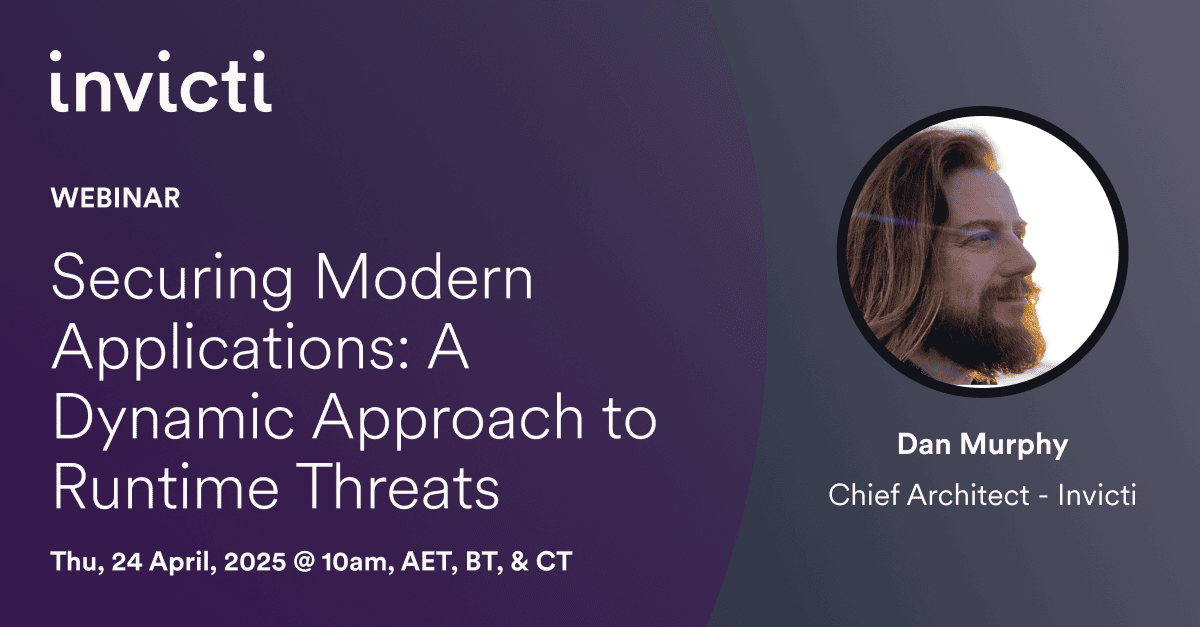 invicti

WEBINAR

Securing Modern Applications: A Dynamic Approach to Runtime Threats

Thu, 24 April, 2025 @ 10am, AET, BT, & CT

Dan Murphy

Chief Architect - Invicti